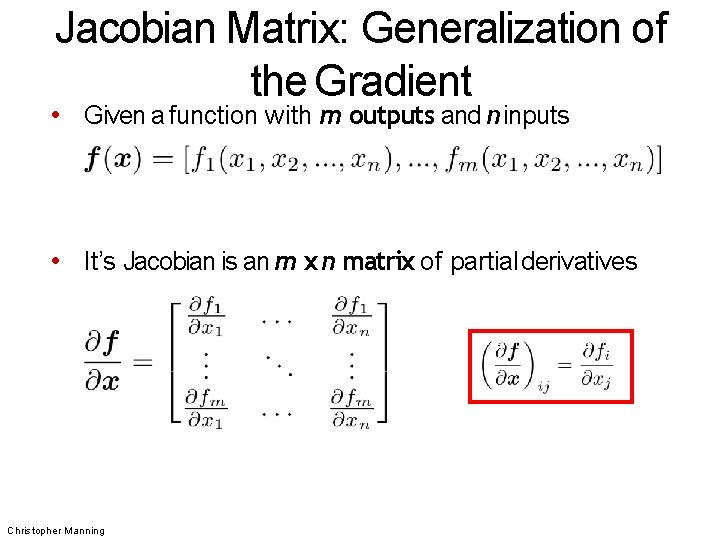 Jacobian Matrix: Generalization of the Gradient

• Given a function with **m outputs** and **n** inputs

$\boldsymbol{f}(\boldsymbol{x}) = [f_1(x_1, x_2, ..., x_n), ..., f_m(x_1, x_2, ..., x_n)]$

• It's Jacobian is an **m x n matrix** of partial derivatives

$\frac{\partial \boldsymbol{f}}{\partial \boldsymbol{x}} = \begin{bmatrix} \frac{\partial f_1}{\partial x_1} & \cdots & \frac{\partial f_1}{\partial x_n} \\ \vdots & \ddots & \vdots \\ \frac{\partial f_m}{\partial x_1} & \cdots & \frac{\partial f_m}{\partial x_n} \end{bmatrix}$

$\left(\frac{\partial \boldsymbol{f}}{\partial \boldsymbol{x}}\right)_{ij} = \frac{\partial f_i}{\partial x_j}$

Christopher Manning